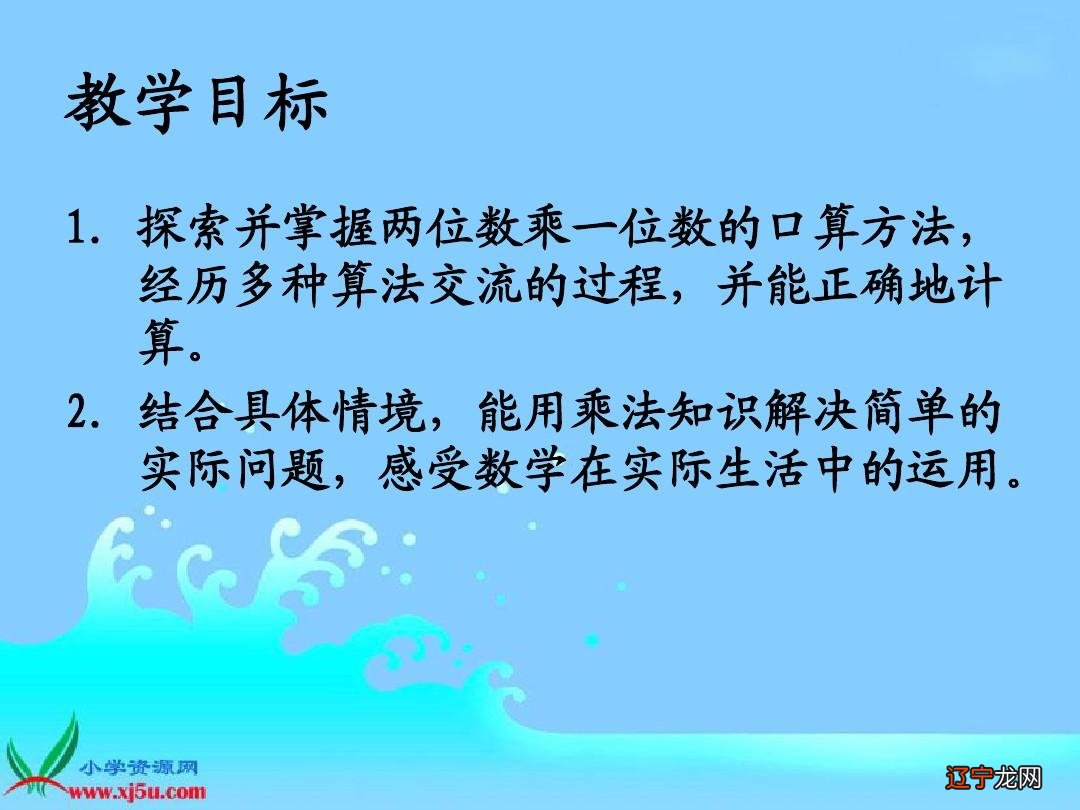 教学目标

1. 探索并掌握两位数乘一位数的口算方法，经历多种算法交流的过程，并能正确地计算。

2. 结合具体情境，能用乘法知识解决简单的实际问题，感受数学在实际生活中的运用。

小学资源网
www.xj5u.com

辽宁龙网